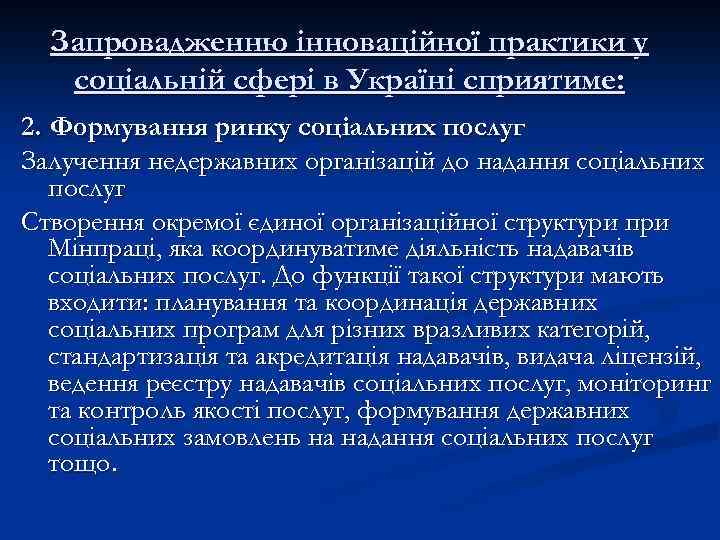 Запровадженню інноваційної практики у соціальній сфері в Україні сприятиме:

2. Формування ринку соціальних послуг

Залучення недержавних організацій до надання соціальних послуг

Створення окремої єдиної організаційної структури при Мінпраці, яка координуватиме діяльність надавачів соціальних послуг. До функції такої структури мають входити: планування та координація державних соціальних програм для різних вразливих категорій, стандартизація та акредитація надавачів, видача ліцензій, ведення реєстру надавачів соціальних послуг, моніторинг та контроль якості послуг, формування державних соціальних замовлень на надання соціальних послуг тощо.